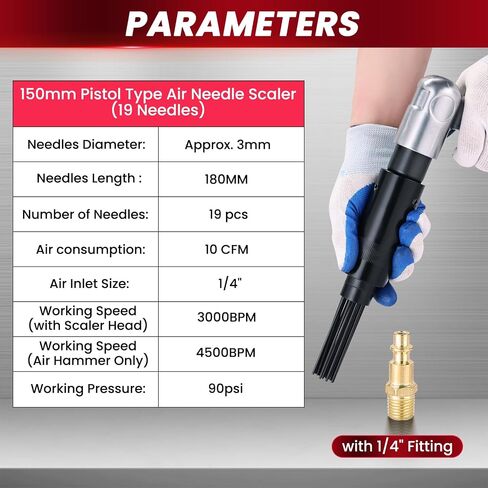 PARAMETERS

| 150mm Pistol Type Air Needle Scaler (19 Needles) | |
|---|---|
| Needles Diameter: | Approx. 3mm |
| Needles Length : | 180MM |
| Number of Needles: | 19 pcs |
| Air consumption: | 10 CFM |
| Air Inlet Size: | 1/4" |
| Working Speed (with Scaler Head) | 3000BPM |
| Working Speed (Air Hammer Only) | 4500BPM |
| Working Pressure: | 90psi |

with 1/4" Fitting